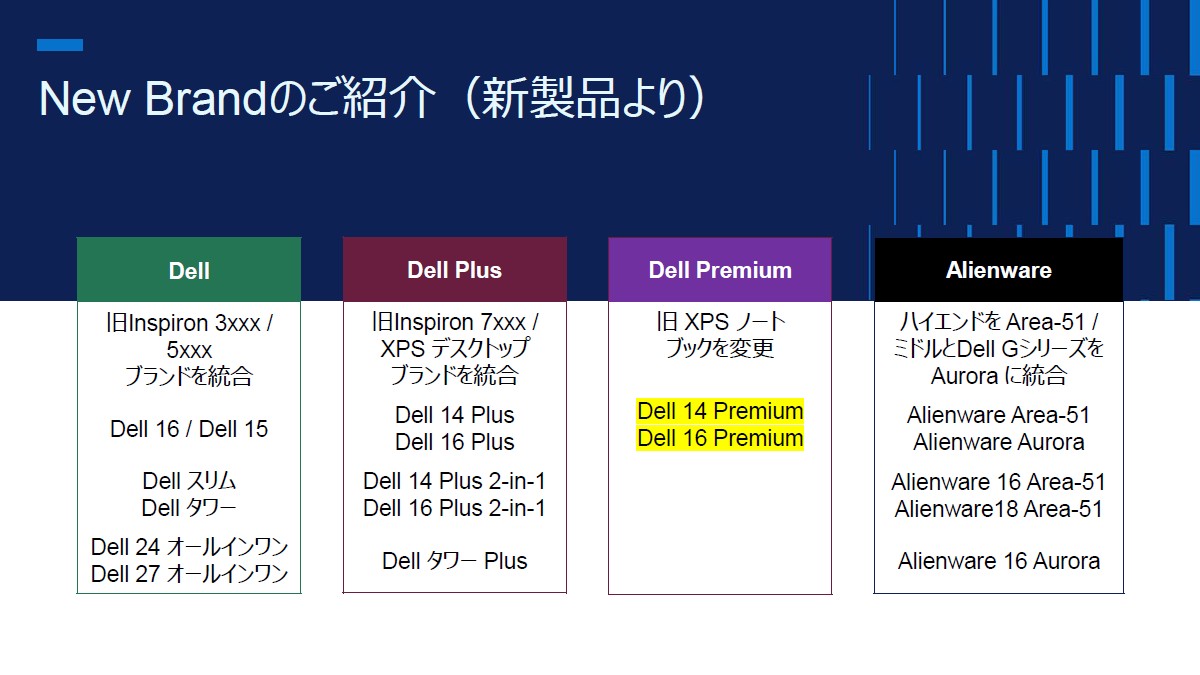 New Brandのご紹介（新製品より）

Dell

旧Inspiron 3xxx / 5xxx ブランドを統合

Dell 16 / Dell 15

Dell スリム
Dell タワー

Dell 24 オールインワン
Dell 27 オールインワン

Dell Plus

旧Inspiron 7xxx / XPS デスクトップ ブランドを統合

Dell 14 Plus
Dell 16 Plus

Dell 14 Plus 2-in-1
Dell 16 Plus 2-in-1

Dell タワー Plus

Dell Premium

旧 XPS ノートブックを変更

Dell 14 Premium
Dell 16 Premium

Alienware

ハイエンドを Area-51 / ミドルとDell Gシリーズを Aurora に統合

Alienware Area-51
Alienware Aurora

Alienware 16 Area-51
Alienware18 Area-51

Alienware 16 Aurora